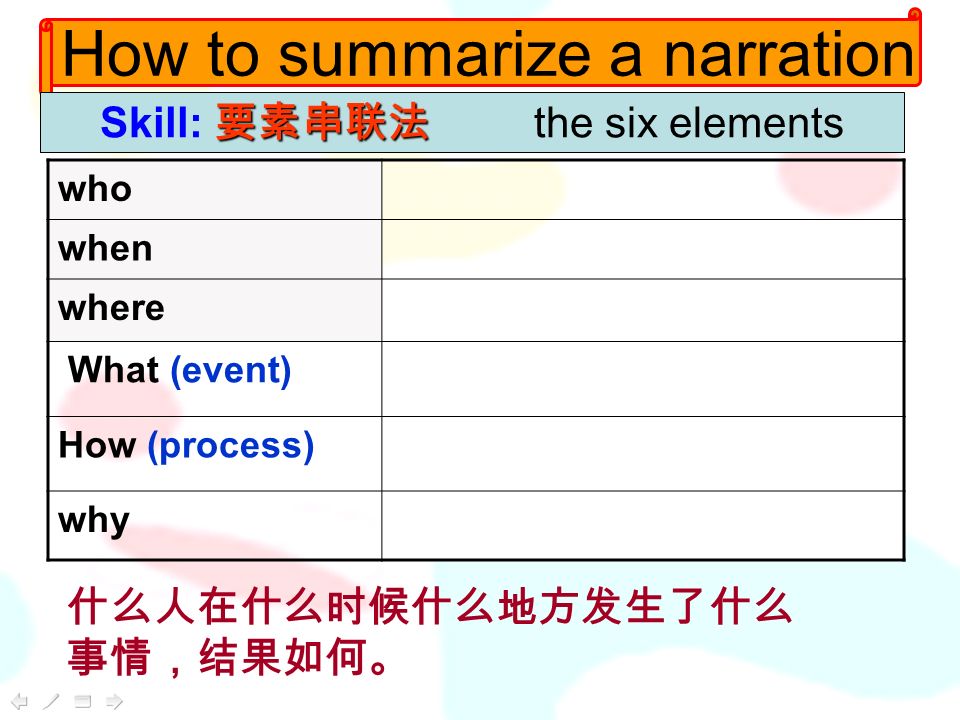 How to summarize a narration

Skill: 要素串联法 the six elements

| who | |
|---|---|
| when | |
| where | |
| What (event) | |
| How (process) | |
| why | |

什么人在什么时候什么地方发生了什么事情，结果如何。